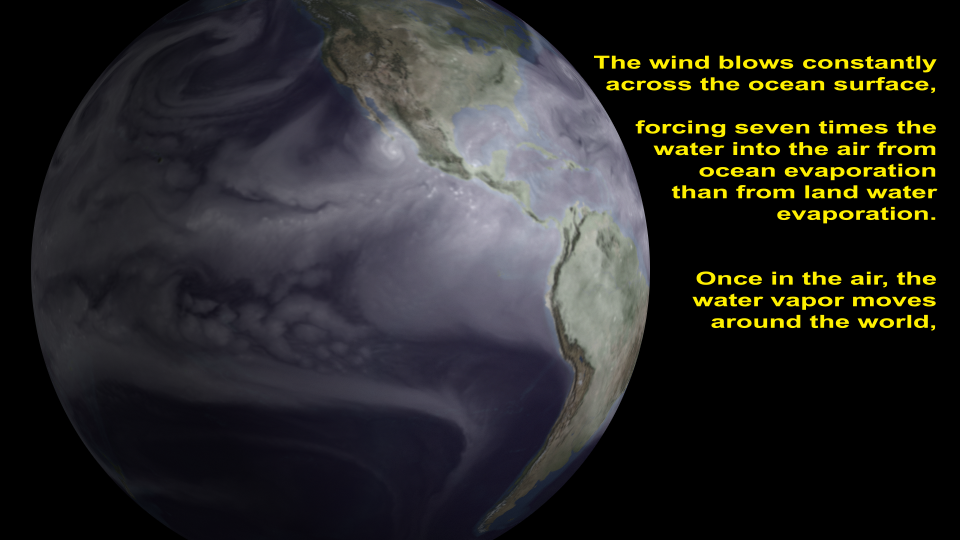 The wind blows constantly across the ocean surface,

forcing seven times the water into the air from ocean evaporation than from land water evaporation.

Once in the air, the water vapor moves around the world,